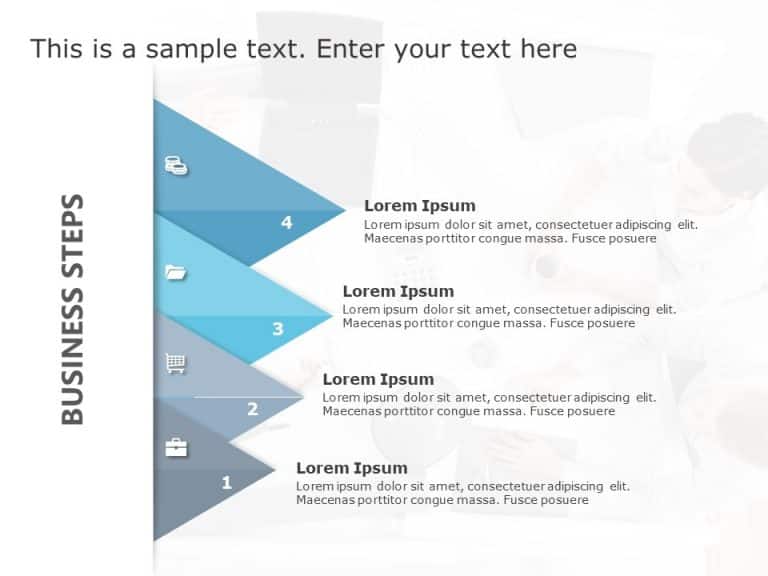 This is a sample text. Enter your text here

BUSINESS STEPS

4

Lorem Ipsum
Lorem ipsum dolor sit amet, consectetuer adipiscing elit. Maecenas porttitor congue massa. Fusce posuere

3

Lorem Ipsum
Lorem ipsum dolor sit amet, consectetuer adipiscing elit. Maecenas porttitor congue massa. Fusce posuere

2

Lorem Ipsum
Lorem ipsum dolor sit amet, consectetuer adipiscing elit. Maecenas porttitor congue massa. Fusce posuere

1

Lorem Ipsum
Lorem ipsum dolor sit amet, consectetuer adipiscing elit. Maecenas porttitor congue massa. Fusce posuere